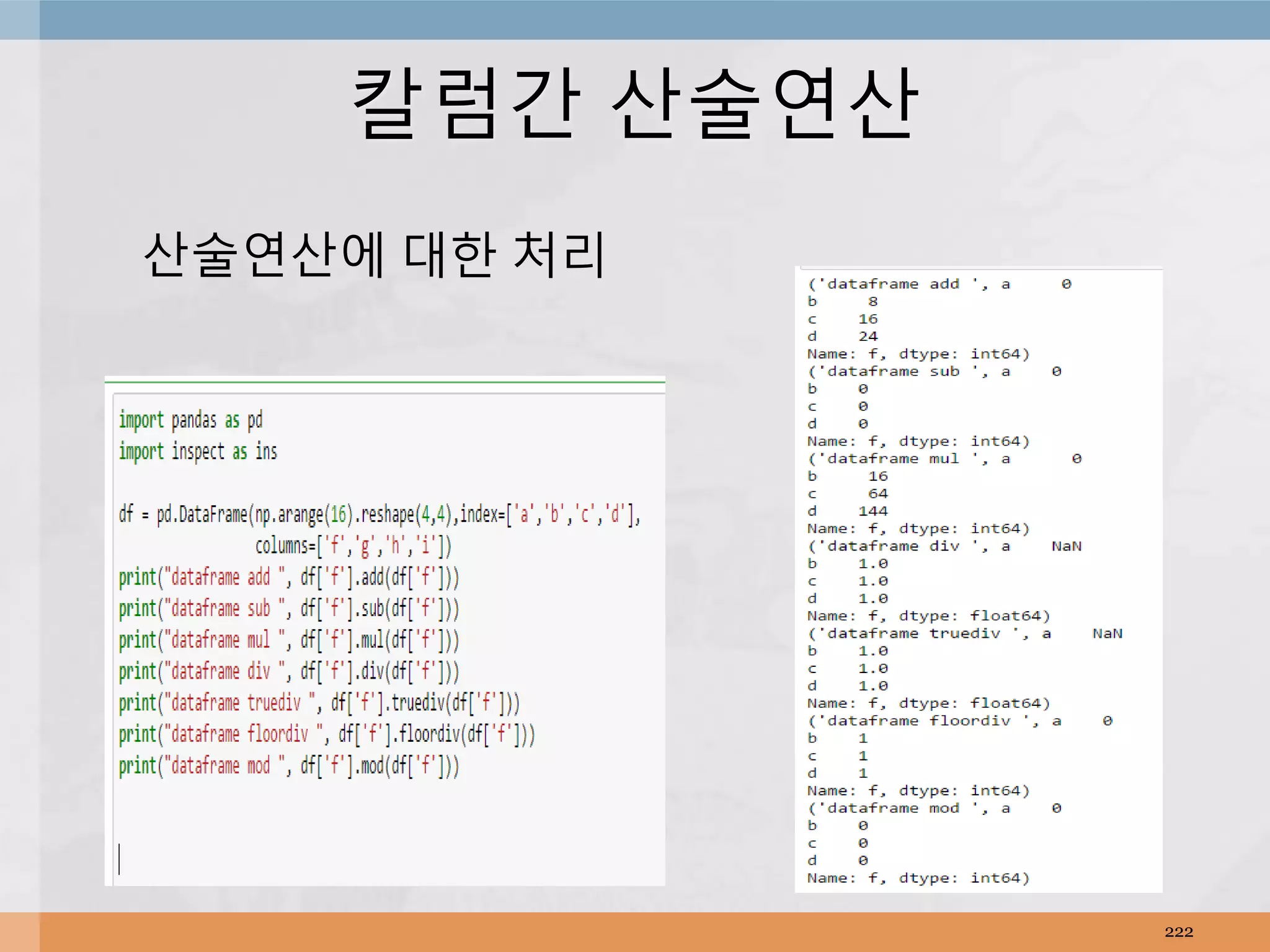 칼럼간 산술연산

산술연산에 대한 처리

import pandas as pd
import inspect as ins

df = pd.DataFrame(np.arange(16).reshape(4,4),index=['a','b','c','d'],
columns=['f','g','h','i'])
print("dataframe add ", df['f'].add(df['f']))
print("dataframe sub ", df['f'].sub(df['f']))
print("dataframe mul ", df['f'].mul(df['f']))
print("dataframe div ", df['f'].div(df['f']))
print("dataframe truediv ", df['f'].truediv(df['f']))
print("dataframe floordiv ", df['f'].floordiv(df['f']))
print("dataframe mod ", df['f'].mod(df['f']))

('dataframe add ', a 0
b 8
c 16
d 24
Name: f, dtype: int64)
('dataframe sub ', a 0
b 0
c 0
d 0
Name: f, dtype: int64)
('dataframe mul ', a 0
b 16
c 64
d 144
Name: f, dtype: int64)
('dataframe div ', a NaN
b 1.0
c 1.0
d 1.0
Name: f, dtype: float64)
('dataframe truediv ', a NaN
b 1.0
c 1.0
d 1.0
Name: f, dtype: float64)
('dataframe floordiv ', a 0
b 1
c 1
d 1
Name: f, dtype: int64)
('dataframe mod ', a 0
b 0
c 0
d 0
Name: f, dtype: int64)

222